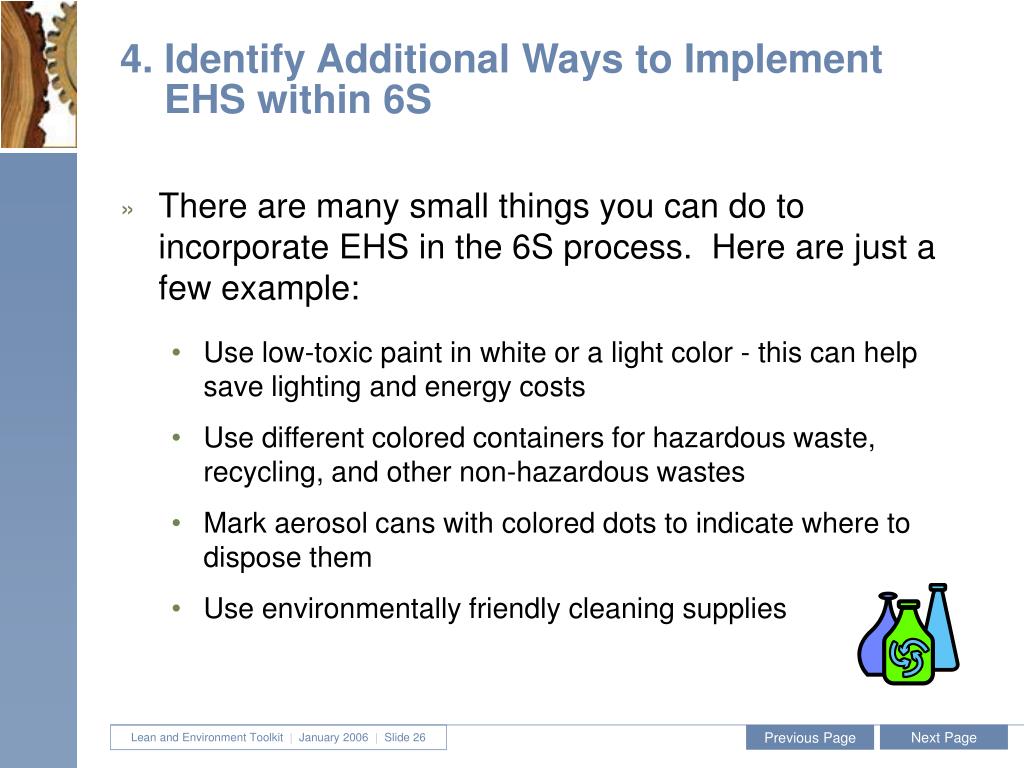 4. Identify Additional Ways to Implement EHS within 6S

» There are many small things you can do to incorporate EHS in the 6S process. Here are just a few example:

• Use low-toxic paint in white or a light color - this can help save lighting and energy costs

• Use different colored containers for hazardous waste, recycling, and other non-hazardous wastes

• Mark aerosol cans with colored dots to indicate where to dispose them

• Use environmentally friendly cleaning supplies

Lean and Environment Toolkit | January 2006 | Slide 26

Previous Page

Next Page